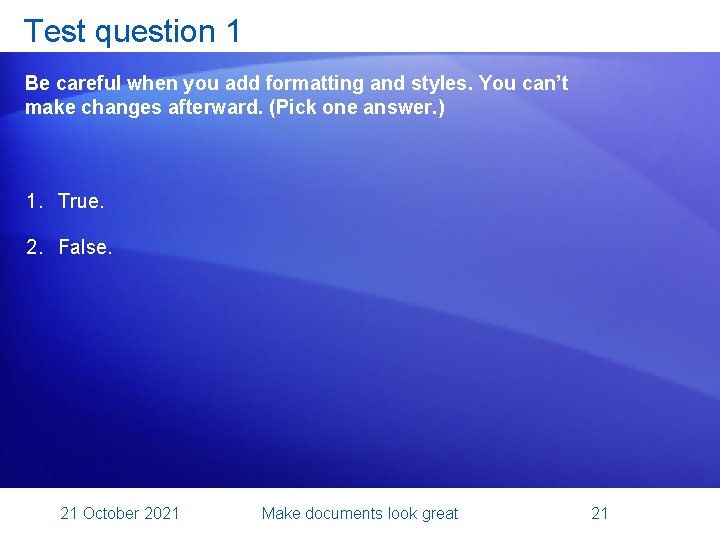 Test question 1

Be careful when you add formatting and styles. You can’t make changes afterward. (Pick one answer.)

1. True.

2. False.

21 October 2021

Make documents look great

21